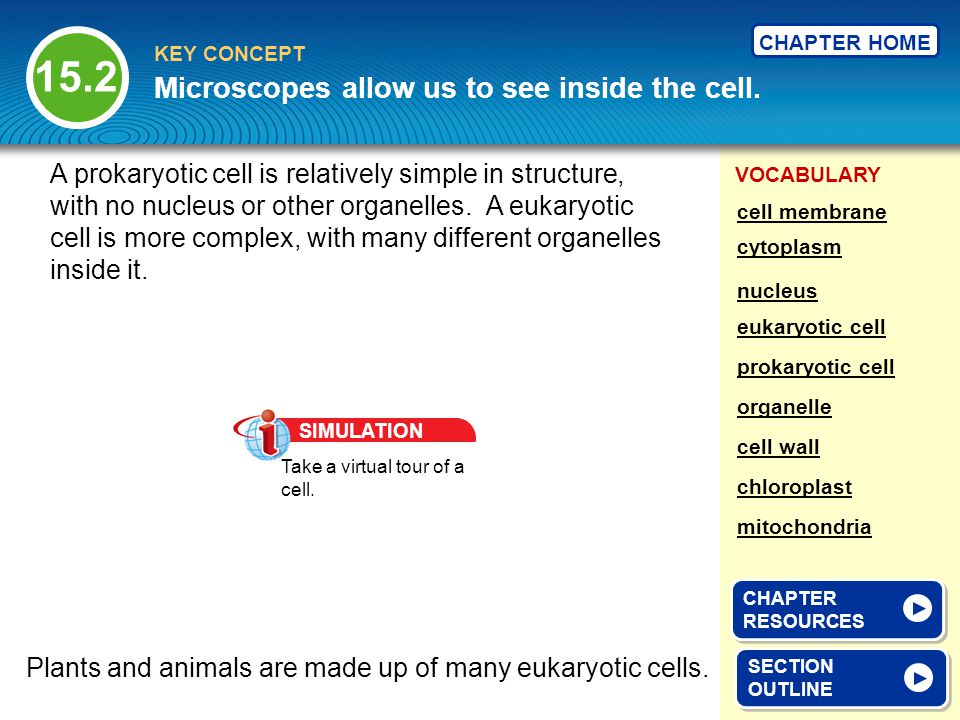 15.2

KEY CONCEPT

Microscopes allow us to see inside the cell.

CHAPTER HOME

A prokaryotic cell is relatively simple in structure, with no nucleus or other organelles. A eukaryotic cell is more complex, with many different organelles inside it.

SIMULATION

Take a virtual tour of a cell.

Plants and animals are made up of many eukaryotic cells.

VOCABULARY

cell membrane

cytoplasm

nucleus

eukaryotic cell

prokaryotic cell

organelle

cell wall

chloroplast

mitochondria

CHAPTER RESOURCES

SECTION OUTLINE